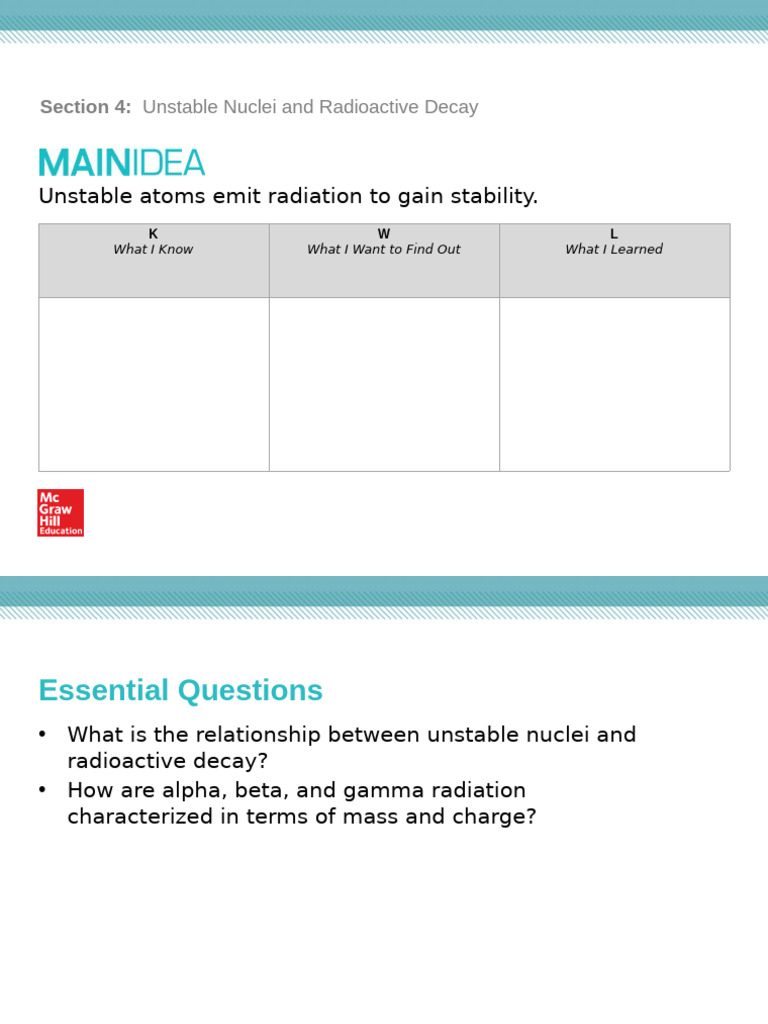 Section 4: Unstable Nuclei and Radioactive Decay

MAINIDEA

Unstable atoms emit radiation to gain stability.

| K What I Know | W What I Want to Find Out | L What I Learned |
|---|---|---|
| | | |

Mc Graw Hill Education

Essential Questions

• What is the relationship between unstable nuclei and radioactive decay?
• How are alpha, beta, and gamma radiation characterized in terms of mass and charge?